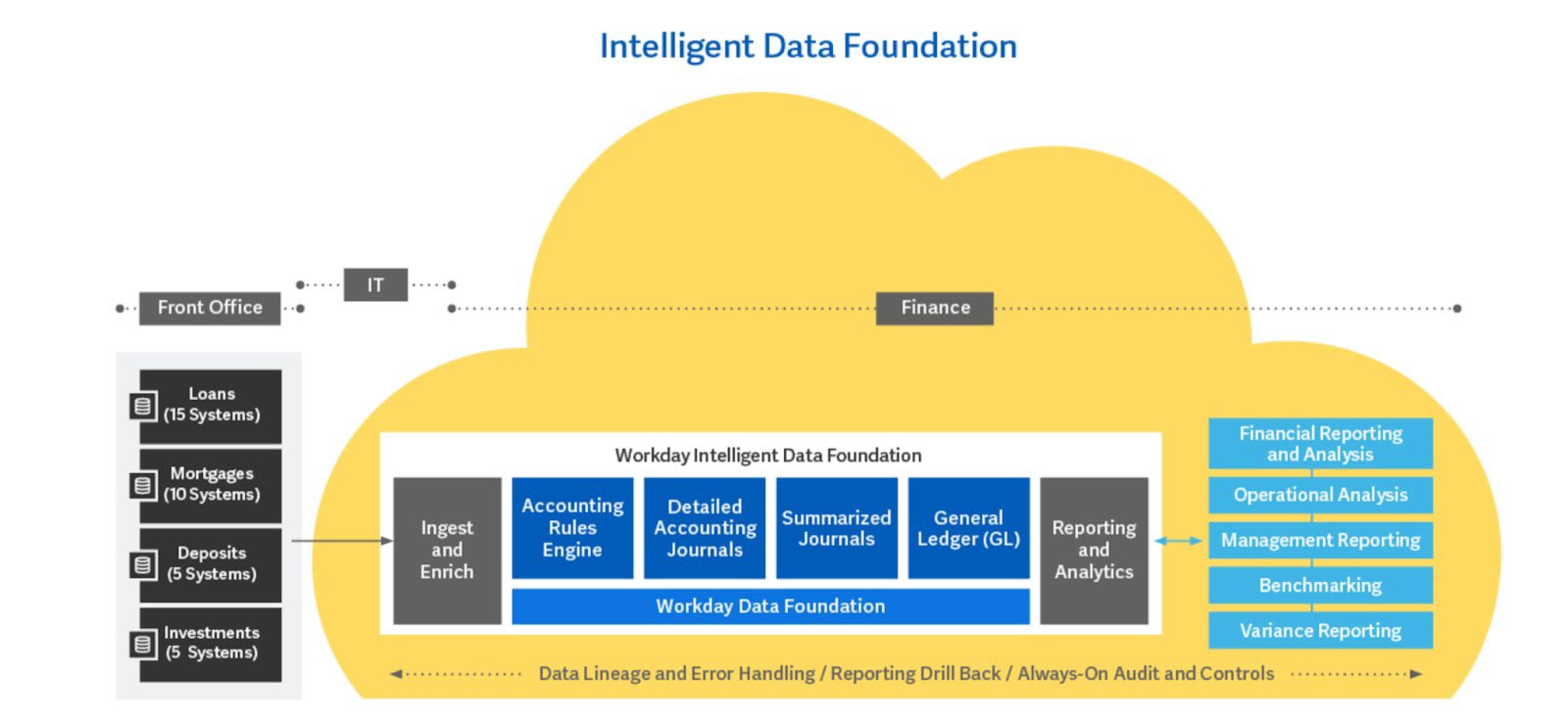 Intelligent Data Foundation

Front Office

IT

Finance

Loans (15 Systems)

Mortgages (10 Systems)

Deposits (5 Systems)

Investments (5 Systems)

Workday Intelligent Data Foundation

Ingest and Enrich

Accounting Rules Engine

Detailed Accounting Journals

Summarized Journals

General Ledger (GL)

Workday Data Foundation

Reporting and Analytics

Financial Reporting and Analysis

Operational Analysis

Management Reporting

Benchmarking

Variance Reporting

Data Lineage and Error Handling / Reporting Drill Back / Always-On Audit and Controls